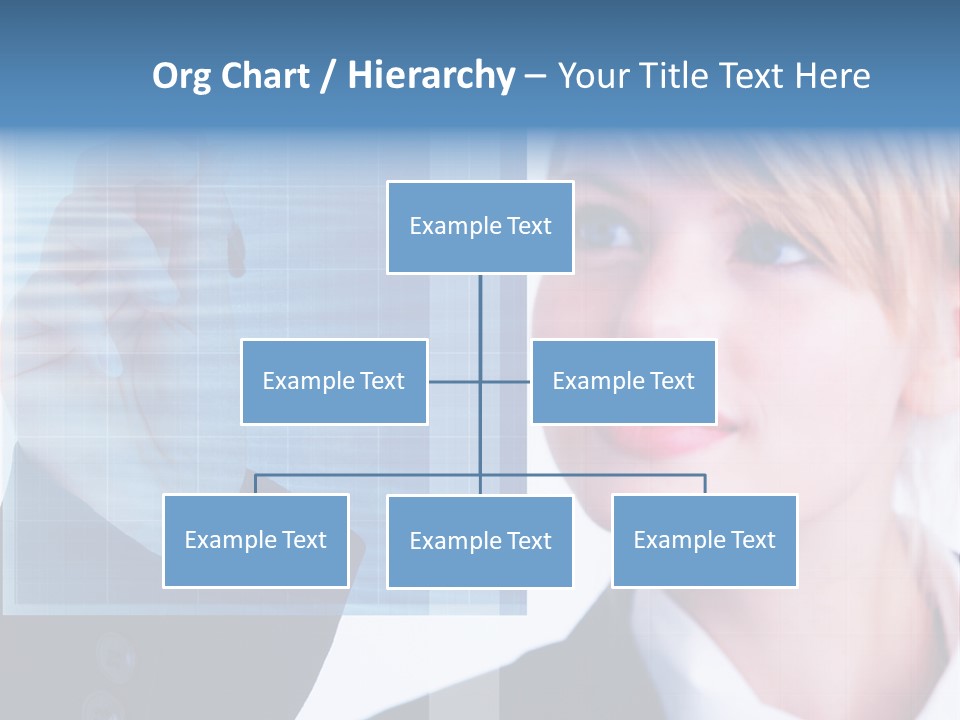 Org Chart / Hierarchy – Your Title Text Here

Example Text

Example Text

Example Text

Example Text

Example Text

Example Text